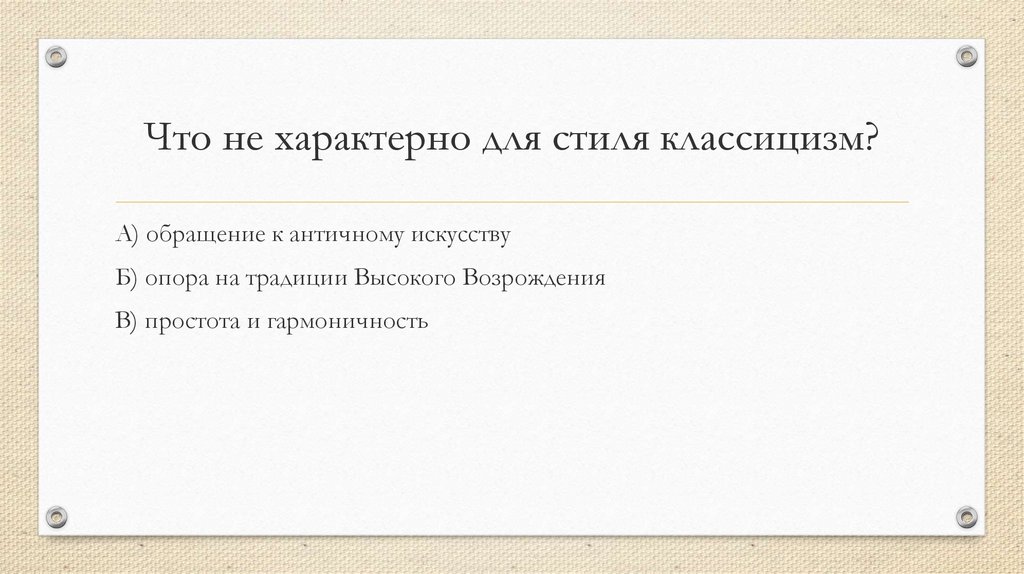 Что не характерно для стиля классицизм?

А) обращение к античному искусству

Б) опора на традиции Высокого Возрождения

В) простота и гармоничность